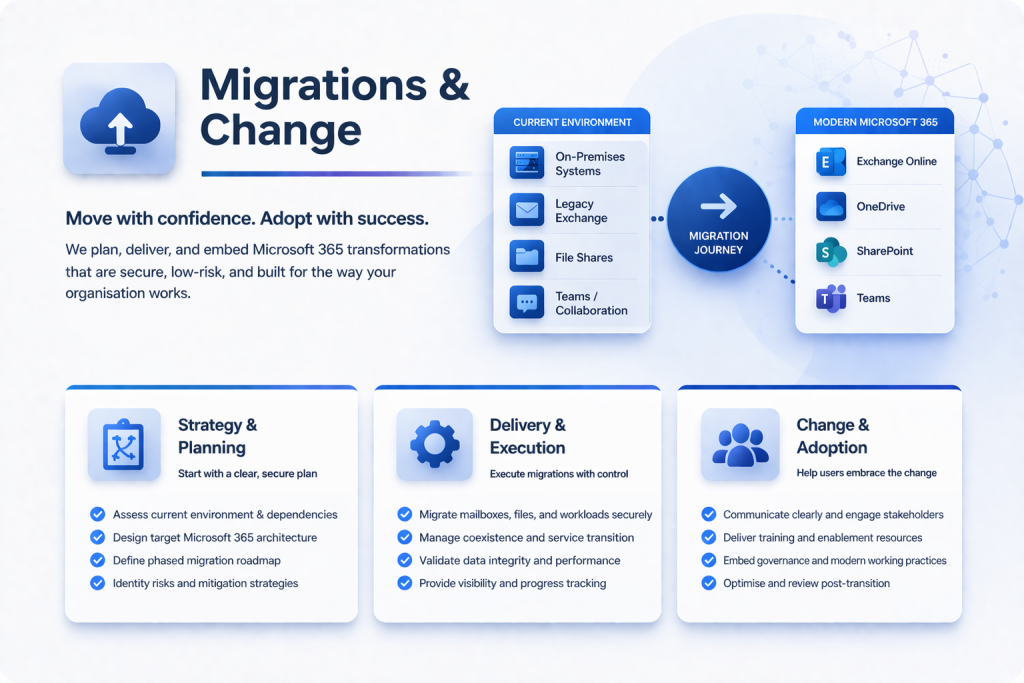 Migrations & Change

Move with confidence. Adopt with success.

We plan, deliver, and embed Microsoft 365 transformations that are secure, low-risk, and built for the way your organisation works.

CURRENT ENVIRONMENT
On-Premises Systems
Legacy Exchange
File Shares
Teams / Collaboration

MIGRATION JOURNEY

MODERN MICROSOFT 365
Exchange Online
OneDrive
SharePoint
Teams

Strategy & Planning
Start with a clear, secure plan
Assess current environment & dependencies
Design target Microsoft 365 architecture
Define phased migration roadmap
Identity risks and mitigation strategies

Delivery & Execution
Execute migrations with control
Migrate mailboxes, files, and workloads securely
Manage coexistence and service transition
Validate data integrity and performance
Provide visibility and progress tracking

Change & Adoption
Help users embrace the change
Communicate clearly and engage stakeholders
Deliver training and enablement resources
Embed governance and modern working practices
Optimise and review post-transition